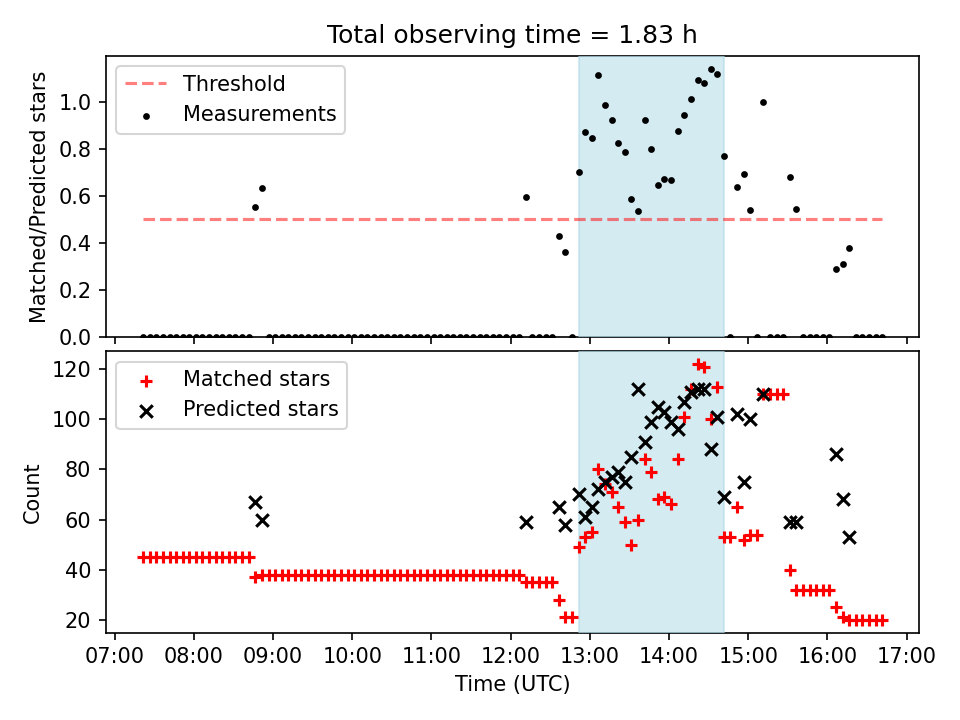 Total observing time = 1.83 h

Threshold
Measurements

Matched/Predicted stars

1.0
0.8
0.6
0.4
0.2
0.0

Matched stars
Predicted stars

Count

120
100
80
60
40
20

07:00 08:00 09:00 10:00 11:00 12:00 13:00 14:00 15:00 16:00 17:00

Time (UTC)